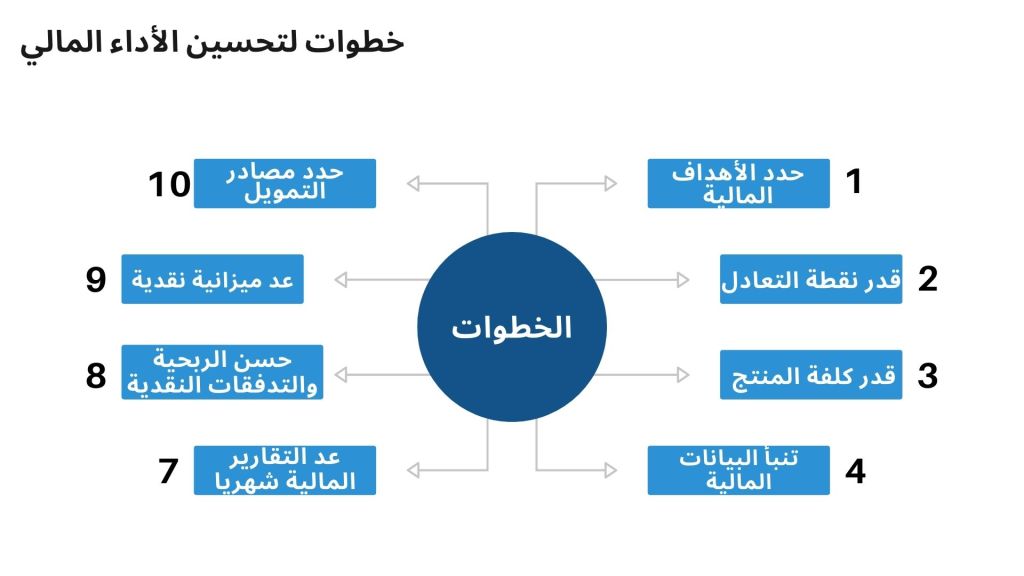 خطوات لتحسين الأداء المالي

الخطوات

1 حدد الأهداف المالية

2 قدر نقطة التعادل

3 قدر كلفة المنتج

4 تنبأ البيانات المالية

7 عد التقارير المالية شهريا

8 حسن الربحية والتدفقات النقدية

9 عد ميزانية نقدية

10 حدد مصادر التمويل